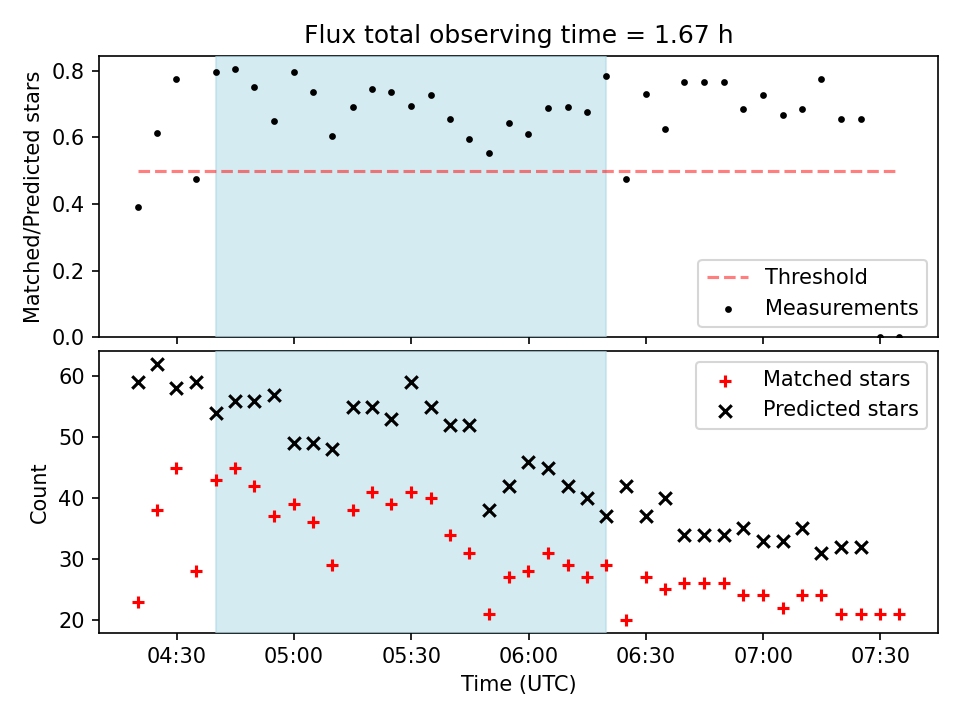 Flux total observing time = 1.67 h

Matched/Predicted stars

0.8
0.6
0.4
0.2
0.0

Threshold
Measurements

Count

60
50
40
30
20

Matched stars
Predicted stars

04:30
05:00
05:30
06:00
06:30
07:00
07:30

Time (UTC)